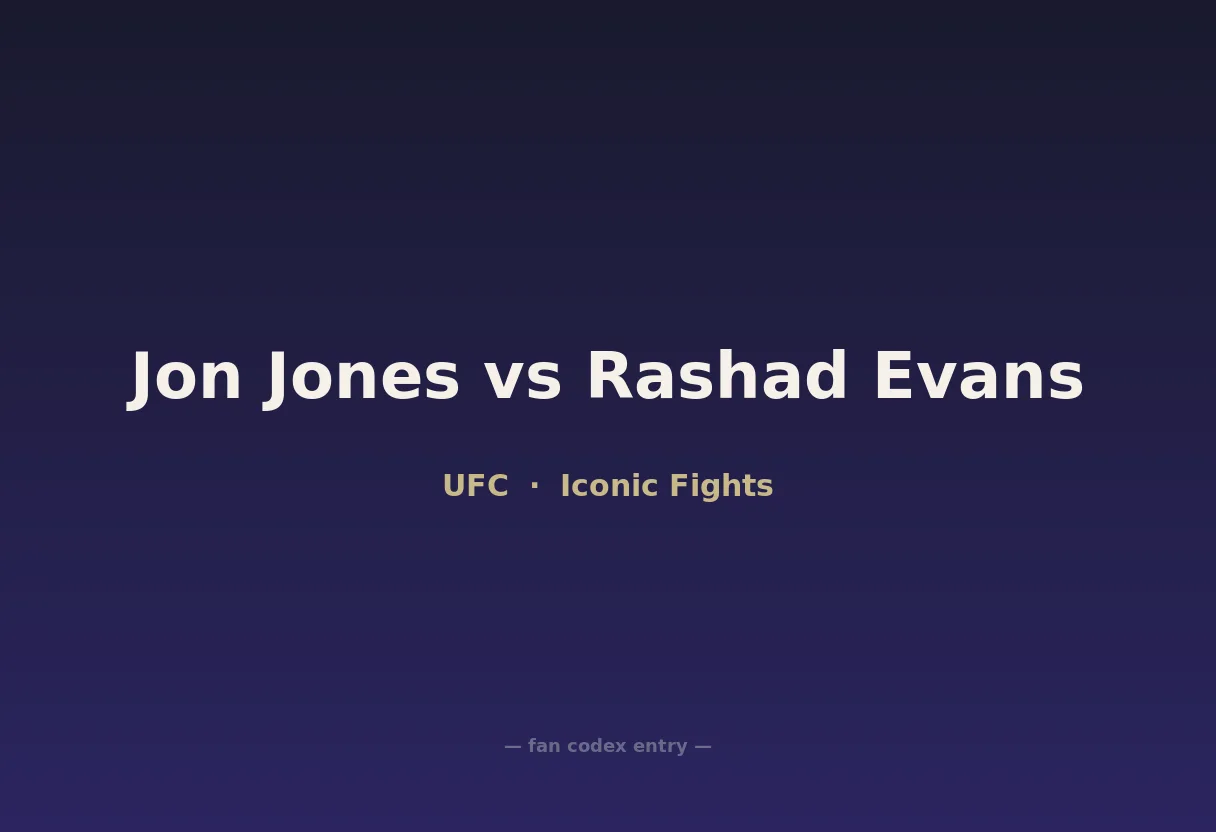 Jon Jones vs Rashad Evans

UFC · Iconic Fights

— fan codex entry —